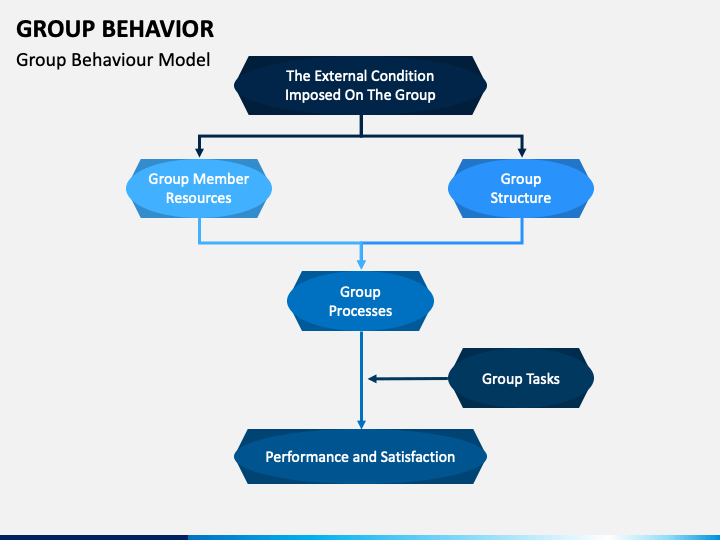 GROUP BEHAVIOR

Group Behaviour Model

The External Condition Imposed On The Group

Group Member Resources

Group Structure

Group Processes

Group Tasks

Performance and Satisfaction